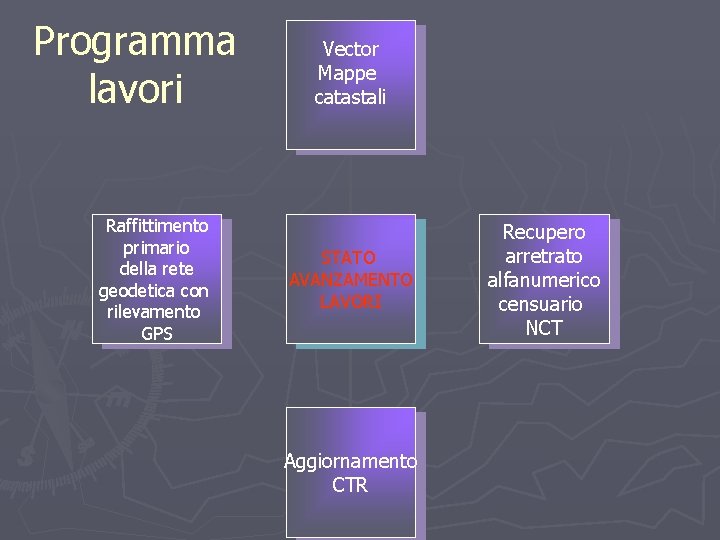 Programma lavori

Vector Mappe catastali

Raffittimento primario della rete geodetica con rilevamento GPS

STATO AVANZAMENTO LAVORI

Recupero arretrato alfanumerico censuario NCT

Aggiornamento CTR